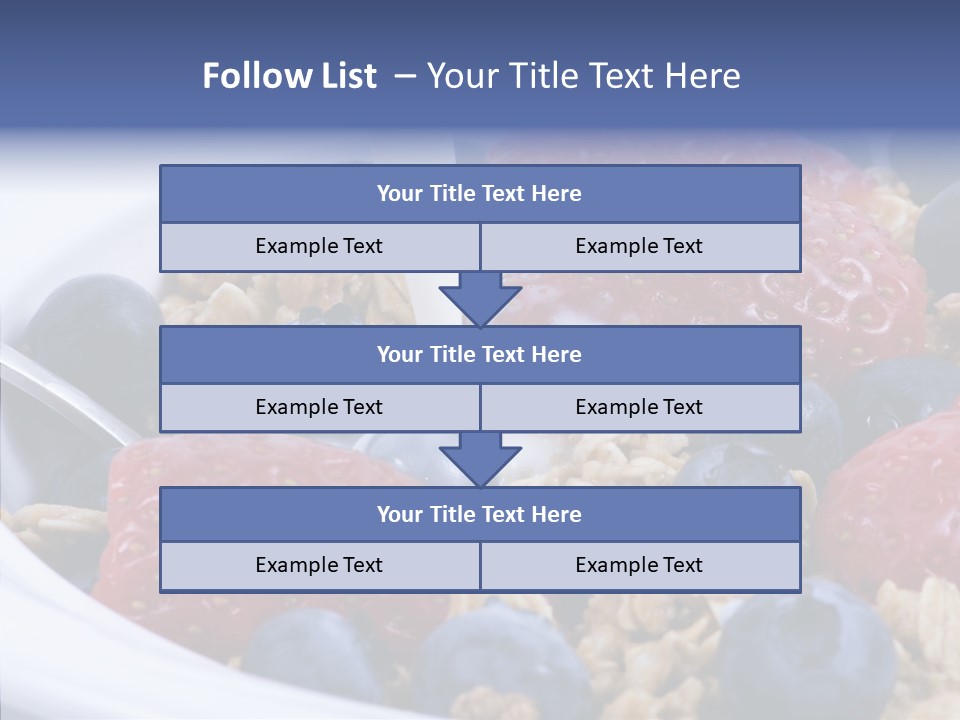 Follow List – Your Title Text Here

Your Title Text Here

Example Text

Example Text

Your Title Text Here

Example Text

Example Text

Your Title Text Here

Example Text

Example Text